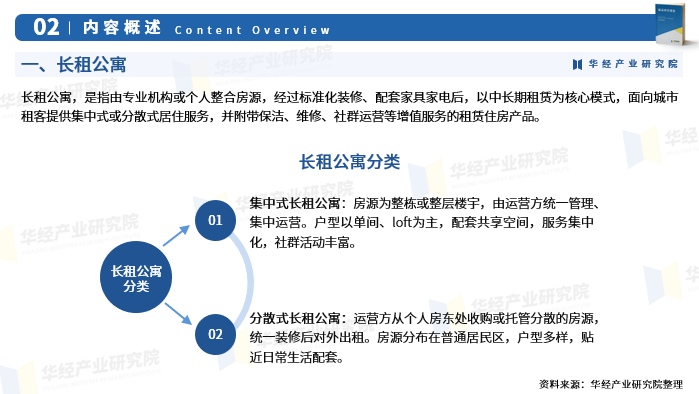 02 | 内容概述 Content Overview

一、长租公寓

华经产业研究院

长租公寓，是指由专业机构或个人整合房源，经过标准化装修、配套家具家电后，以中长期租赁为核心模式，面向城市租客提供集中式或分散式居住服务，并附带保洁、维修、社群运营等增值服务的租赁住房产品。

长租公寓分类

长租公寓分类

01

集中式长租公寓：房源为整栋或整层楼宇，由运营方统一管理、集中运营。户型以单间、loft为主，配套共享空间，服务集中化，社群活动丰富。

02

分散式长租公寓：运营方从个人房东处收购或托管分散的房源，统一装修后对外出租。房源分布在普通居民区，户型多样，贴近日常生活配套。

资料来源：华经产业研究院整理